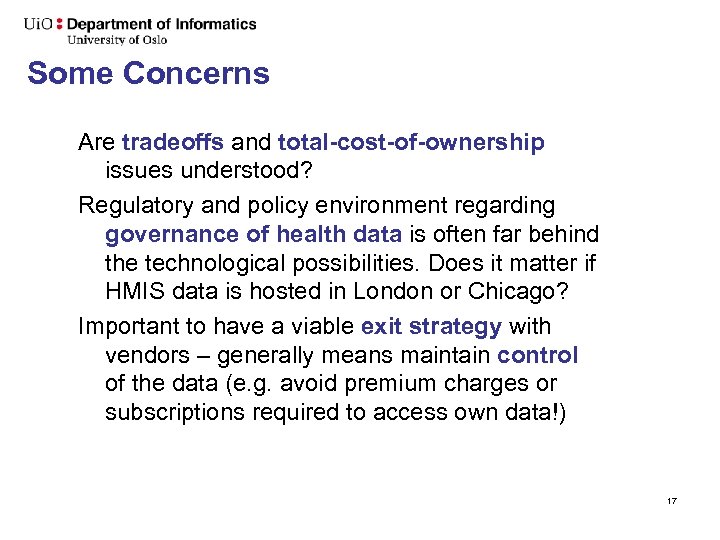 UiO : Department of Informatics
University of Oslo

Some Concerns

Are tradeoffs and total-cost-of-ownership issues understood?

Regulatory and policy environment regarding governance of health data is often far behind the technological possibilities. Does it matter if HMIS data is hosted in London or Chicago?

Important to have a viable exit strategy with vendors – generally means maintain control of the data (e.g. avoid premium charges or subscriptions required to access own data!)

17